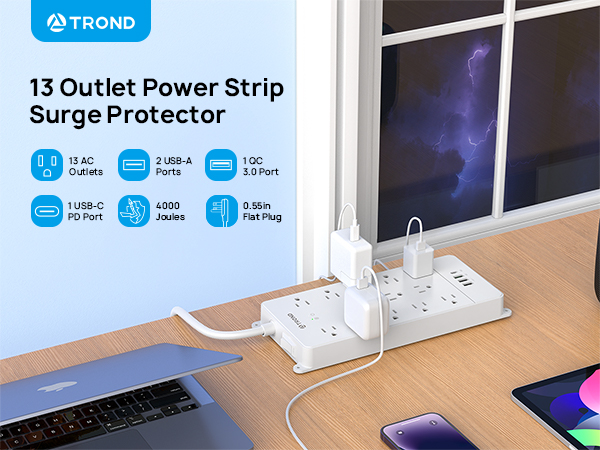 TROND

13 Outlet Power Strip Surge Protector

13 AC Outlets

2 USB-A Ports

1 QC 3.0 Port

1 USB-C PD Port

4000 Joules

0.55in Flat Plug

TROND